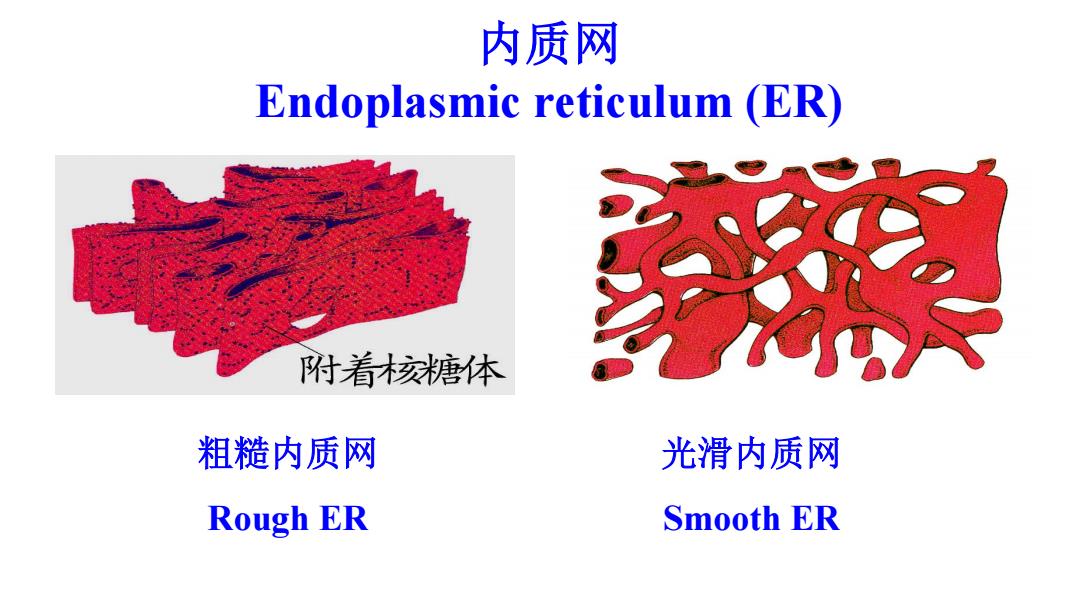 内质网
Endoplasmic reticulum (ER)

附着核糖体

粗糙内质网
Rough ER

光滑内质网
Smooth ER